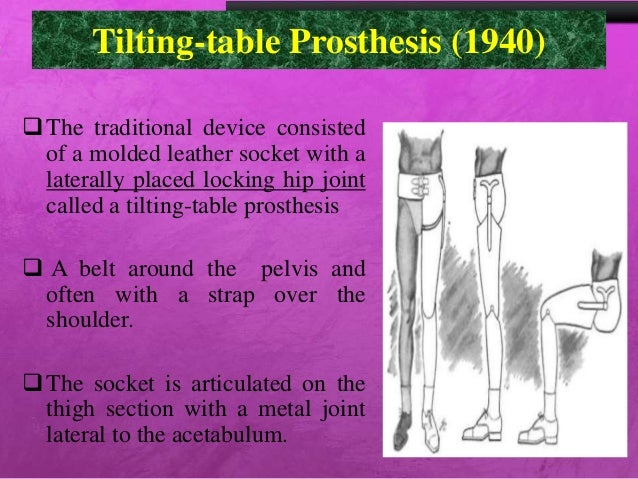 Tilting-table Prosthesis (1940)

❑ The traditional device consisted of a molded leather socket with a laterally placed locking hip joint called a tilting-table prosthesis

❑ A belt around the pelvis and often with a strap over the shoulder.

❑ The socket is articulated on the thigh section with a metal joint lateral to the acetabulum.